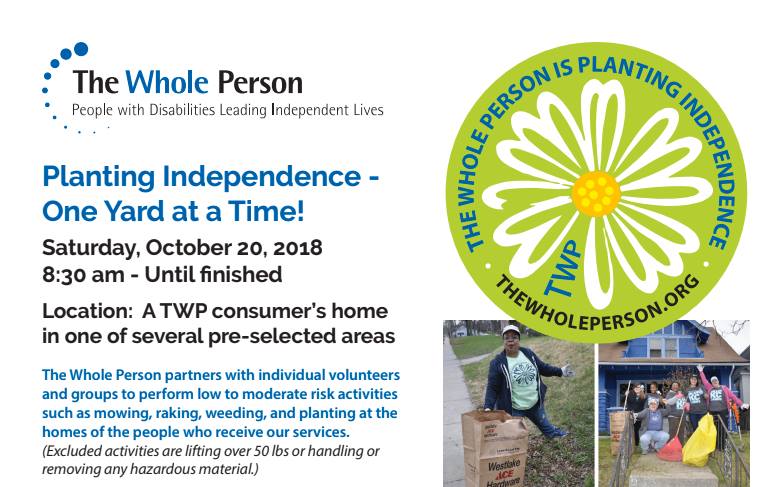 The Whole Person
People with Disabilities Leading Independent Lives

Planting Independence - One Yard at a Time!

Saturday, October 20, 2018
8:30 am - Until finished

Location: A TWP consumer's home in one of several pre-selected areas

The Whole Person partners with individual volunteers and groups to perform low to moderate risk activities such as mowing, raking, weeding, and planting at the homes of the people who receive our services.
(Excluded activities are lifting over 50 lbs or handling or removing any hazardous material.)

THE WHOLE PERSON IS PLANTING INDEPENDENCE
TWP
THEWHOLEPERSON.ORG

Westlake ACE Hardware